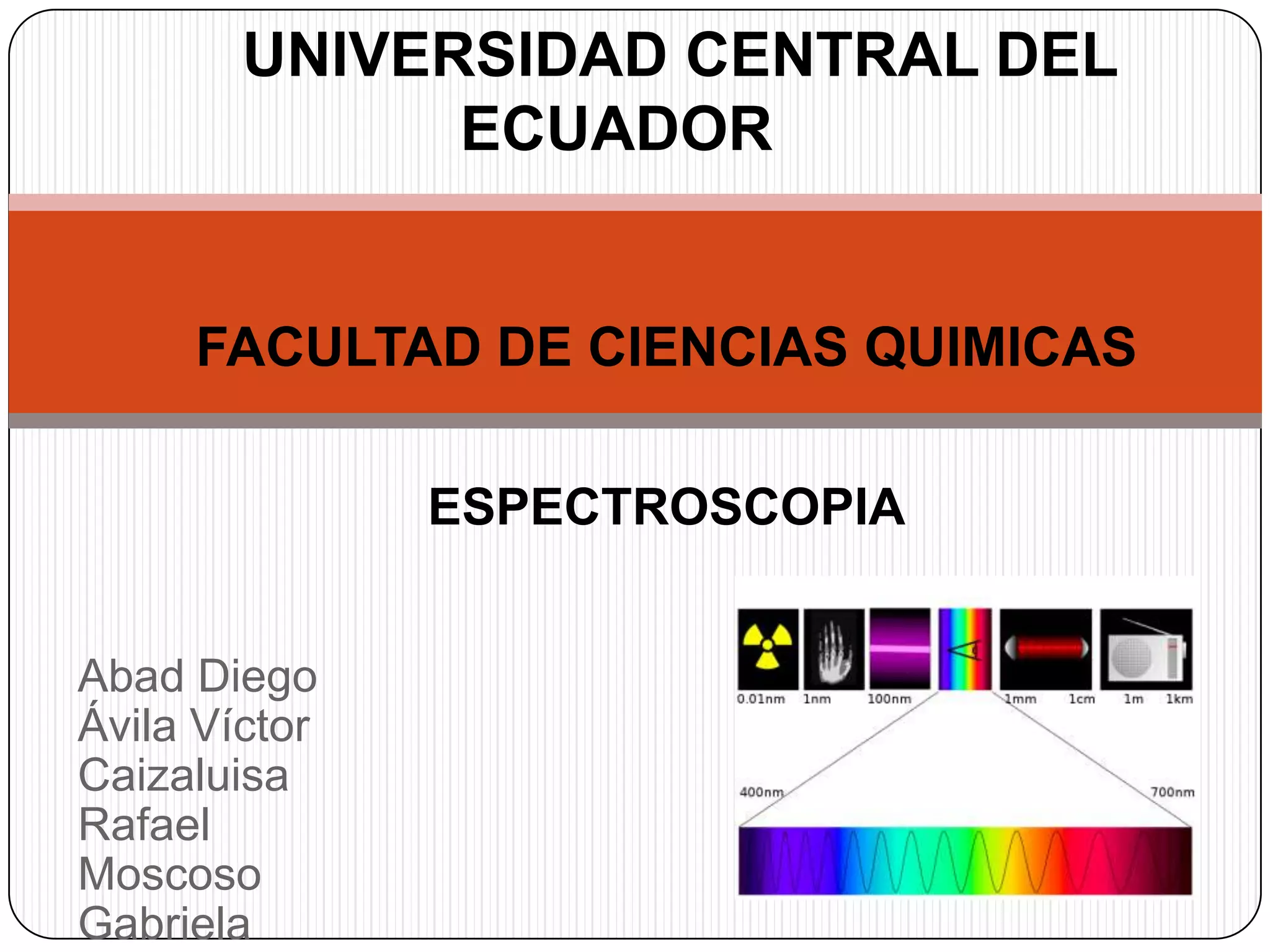 UNIVERSIDAD CENTRAL DEL ECUADOR

FACULTAD DE CIENCIAS QUIMICAS

ESPECTROSCOPIA

Abad Diego
Ávila Víctor
Caizaluisa Rafael
Moscoso Gabriela

0.01nm 1nm 100nm 1mm 1cm 1m 1km

400nm 700nm